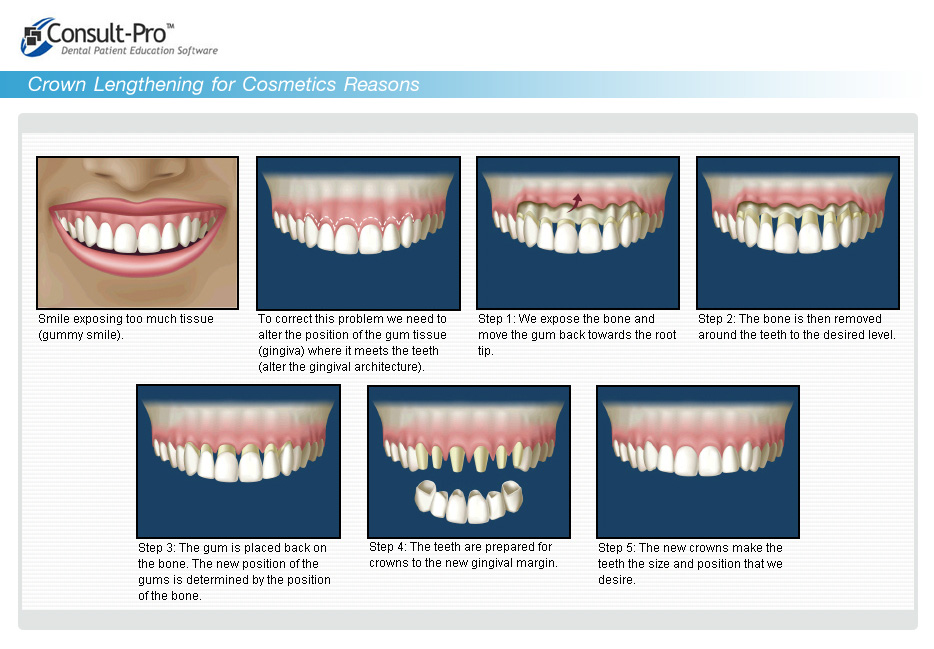 Consult-Pro™
Dental Patient Education Software

Crown Lengthening for Cosmetics Reasons

Smile exposing too much tissue (gummy smile).

To correct this problem we need to alter the position of the gum tissue (gingiva) where it meets the teeth (alter the gingival architecture).

Step 1: We expose the bone and move the gum back towards the root tip.

Step 2: The bone is then removed around the teeth to the desired level.

Step 3: The gum is placed back on the bone. The new position of the gums is determined by the position of the bone.

Step 4: The teeth are prepared for crowns to the new gingival margin.

Step 5: The new crowns make the teeth the size and position that we desire.